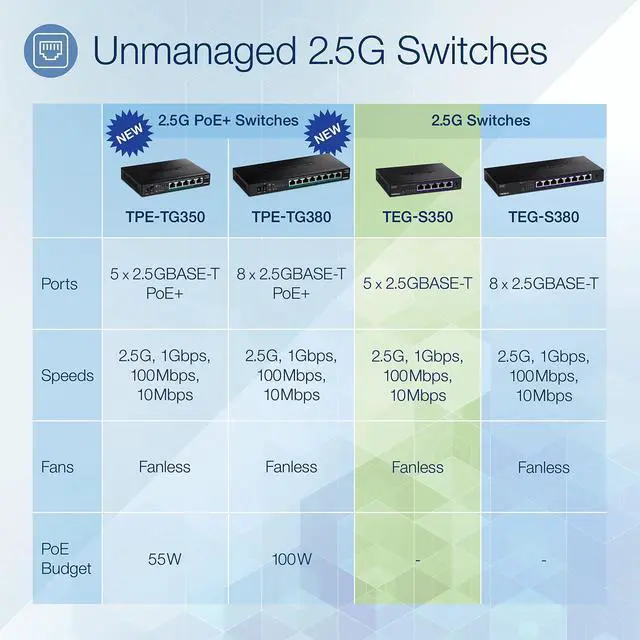 Unmanaged 2.5G Switches

| | 2.5G PoE+ Switches | | 2.5G Switches | |
|---|---|---|---|---|
| | NEW TPE-TG350 | NEW TPE-TG380 | TEG-S350 | TEG-S380 |
| Ports | 5 x 2.5GBASE-T PoE+ | 8 x 2.5GBASE-T PoE+ | 5 x 2.5GBASE-T | 8 x 2.5GBASE-T |
| Speeds | 2.5G, 1Gbps, 100Mbps, 10Mbps | 2.5G, 1Gbps, 100Mbps, 10Mbps | 2.5G, 1Gbps, 100Mbps, 10Mbps | 2.5G, 1Gbps, 100Mbps, 10Mbps |
| Fans | Fanless | Fanless | Fanless | Fanless |
| PoE Budget | 55W | 100W | - | - |